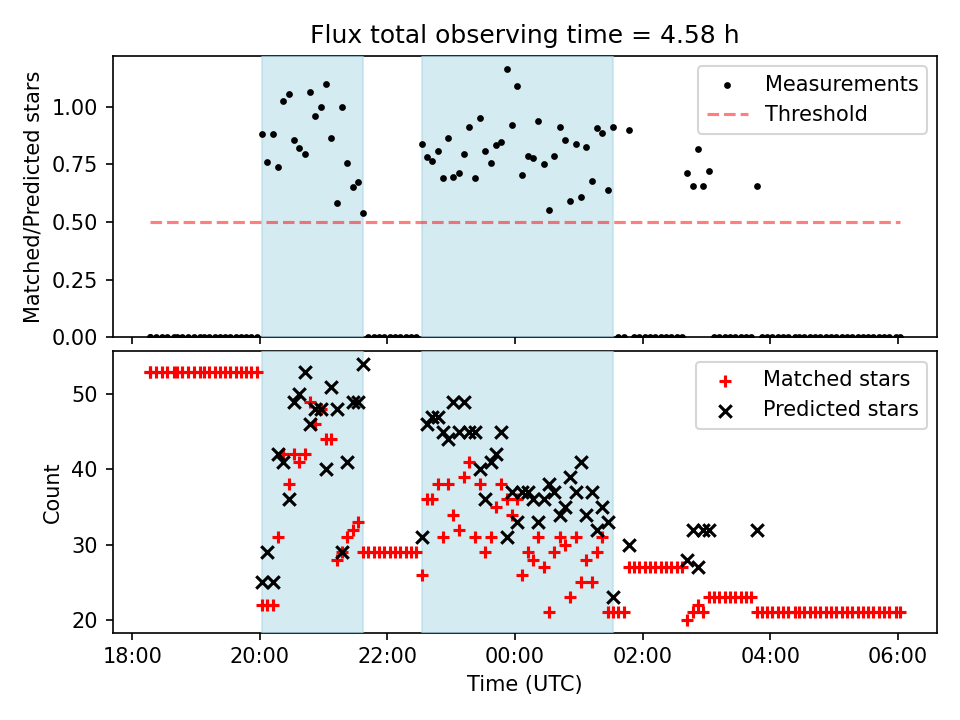 Flux total observing time = 4.58 h

Matched/Predicted stars

1.00
0.75
0.50
0.25
0.00

Measurements
Threshold

Count

50
40
30
20

Matched stars
Predicted stars

18:00
20:00
22:00
00:00
02:00
04:00
06:00

Time (UTC)